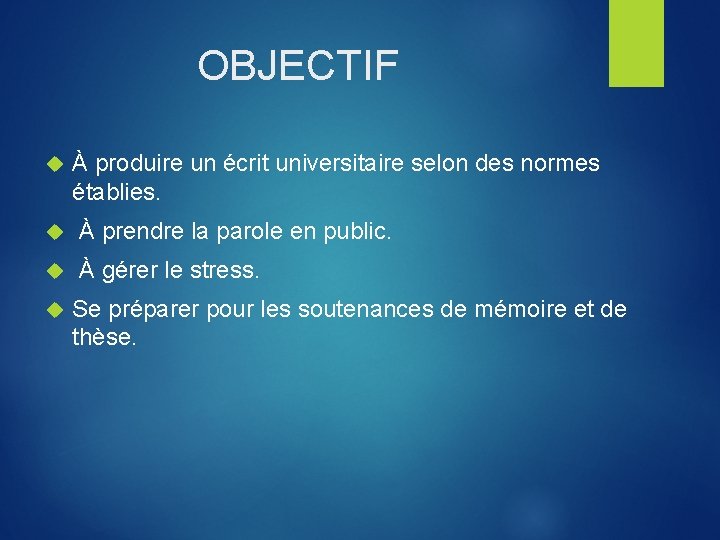 OBJECTIF

À produire un écrit universitaire selon des normes établies.

À prendre la parole en public.

À gérer le stress.

Se préparer pour les soutenances de mémoire et de thèse.